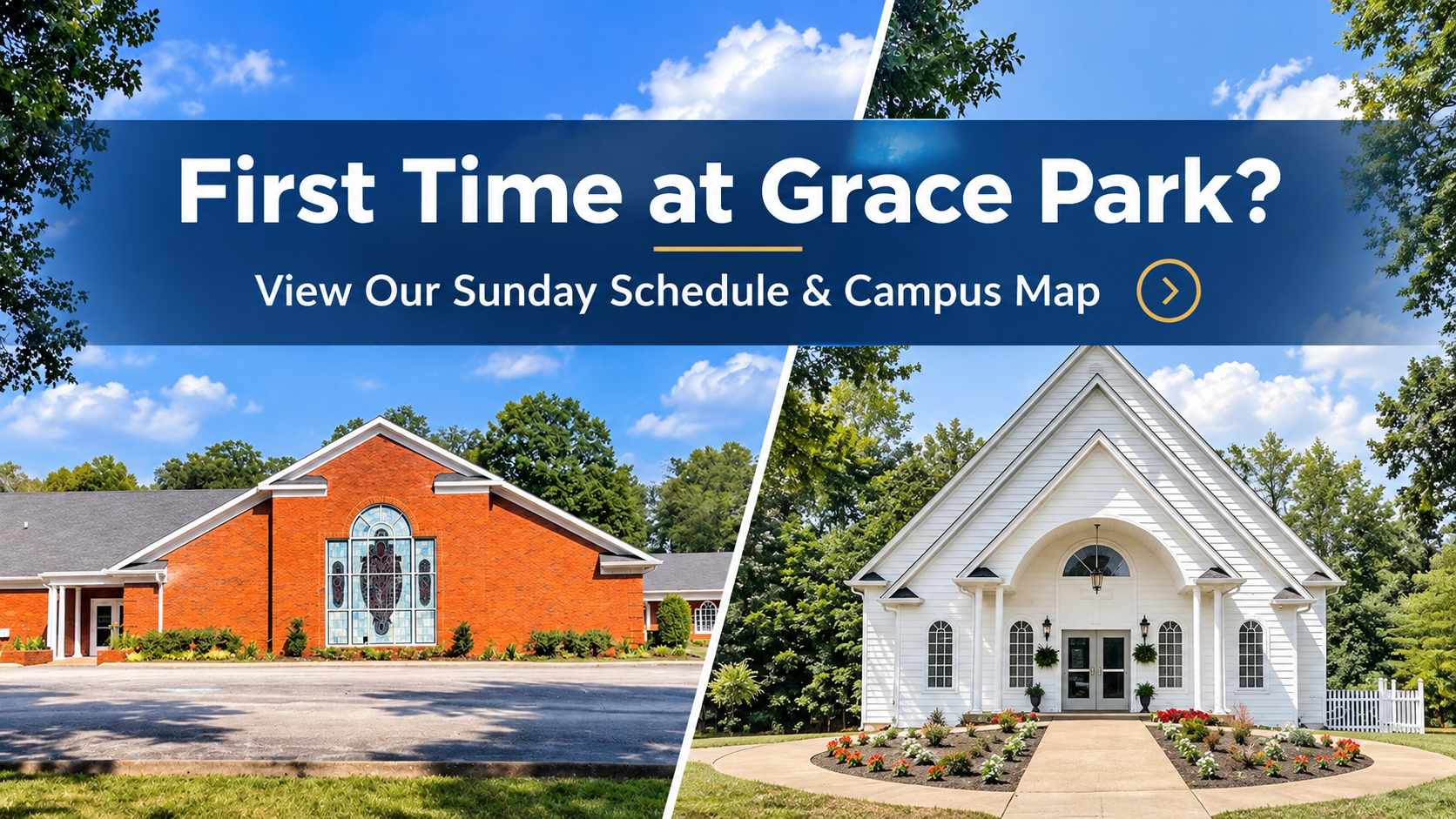 First Time at Grace Park?

View Our Sunday Schedule & Campus Map